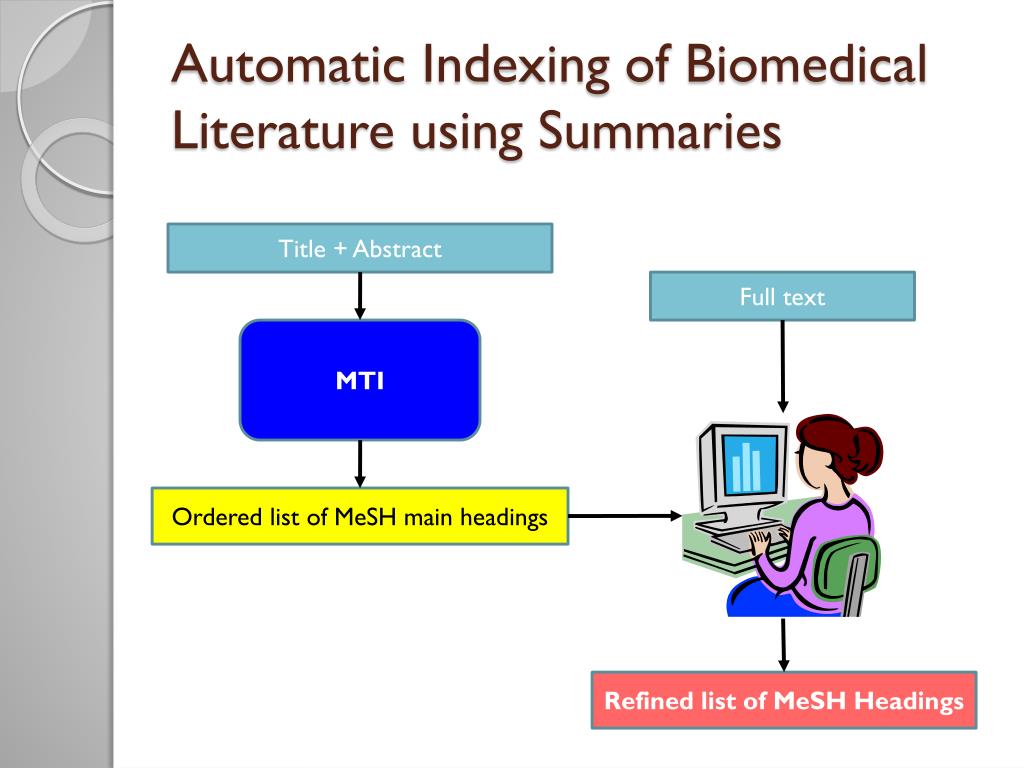 Automatic Indexing of Biomedical Literature using Summaries

Title + Abstract

MTI

Ordered list of MeSH main headings

Full text

Refined list of MeSH Headings